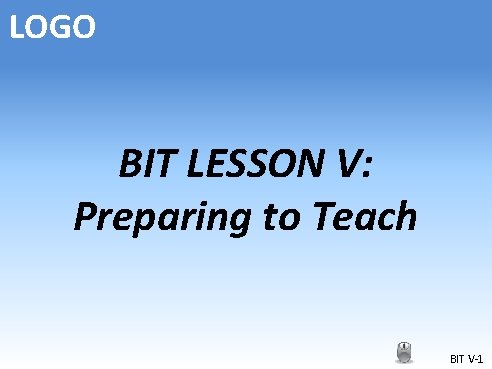 LOGO

BIT LESSON V:
Preparing to Teach

BIT V-1